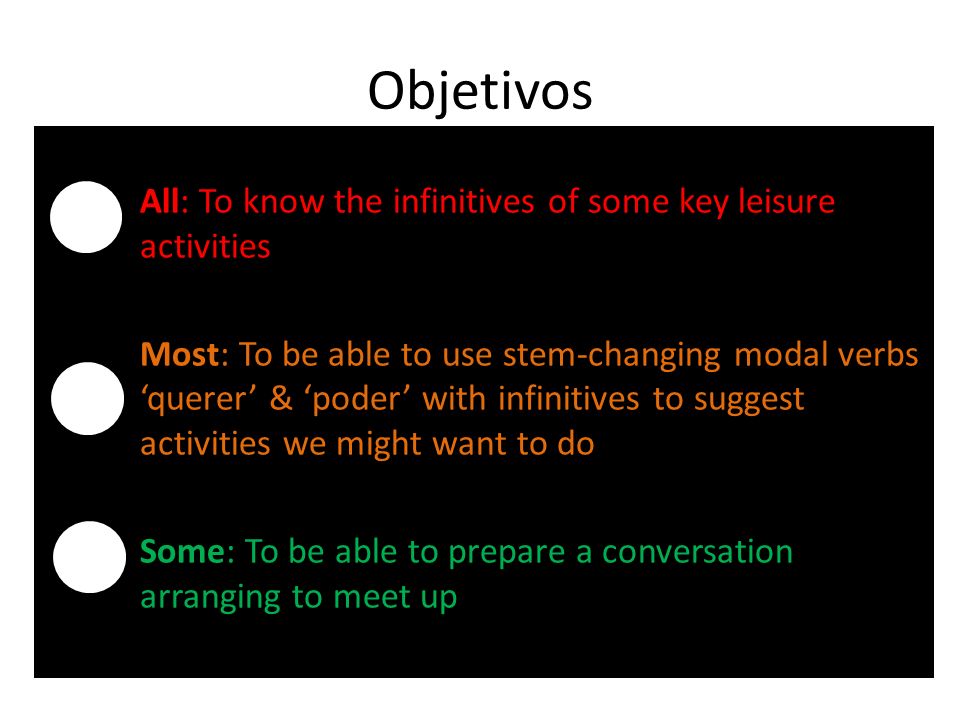 Objetivos

All: To know the infinitives of some key leisure activities

Most: To be able to use stem-changing modal verbs ‘querer’ & ‘poder’ with infinitives to suggest activities we might want to do

Some: To be able to prepare a conversation arranging to meet up